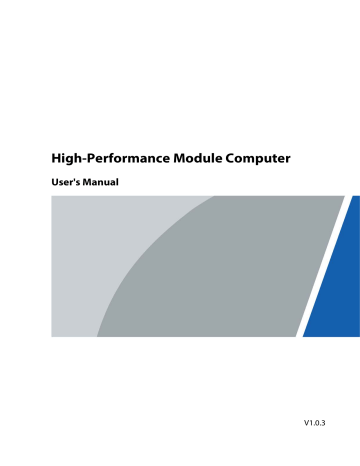 High-Performance Module Computer

User's Manual

V1.0.3